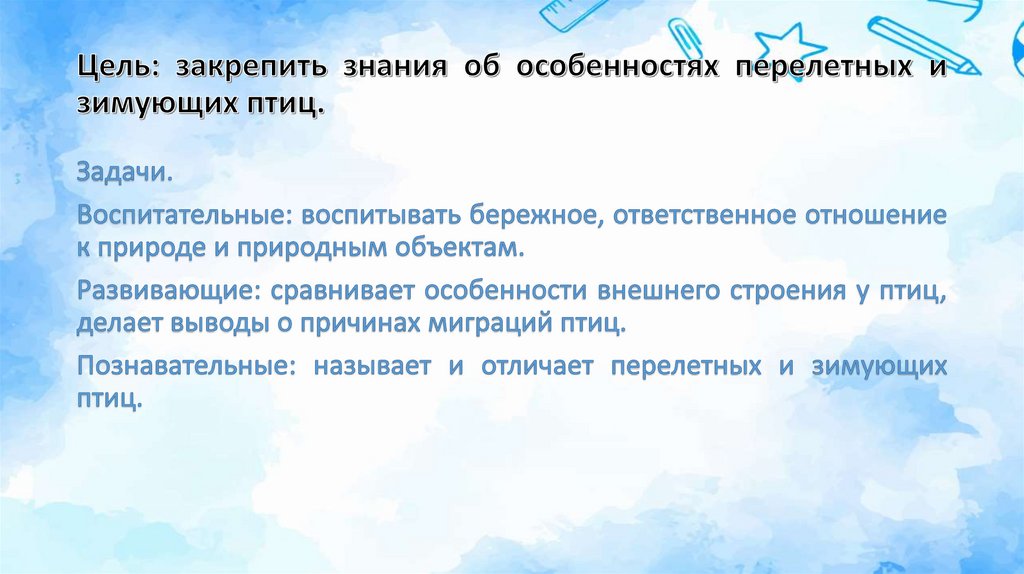 Цель: закрепить знания об особенностях перелетных и зимующих птиц.

Задачи.

Воспитательные: воспитывать бережное, ответственное отношение к природе и природным объектам.

Развивающие: сравнивает особенности внешнего строения у птиц, делает выводы о причинах миграций птиц.

Познавательные: называет и отличает перелетных и зимующих птиц.